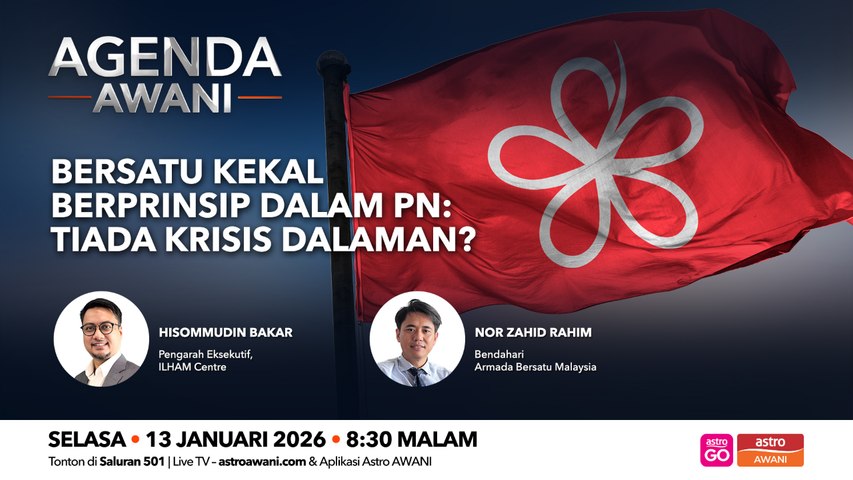 AGENDA
AWANI

BERSATU KEKAL BERPRINSIP DALAM PN: TIADA KRISIS DALAMAN?

HISOMMUDIN BAKAR
Pengarah Eksekutif, ILHAM Centre

NOR ZAHID RAHIM
Bendahari
Armada Bersatu Malaysia

SELASA • 13 JANUARI 2026 • 8:30 MALAM
Tonton di Saluran 501 | Live TV – astroawani.com & Aplikasi Astro AWANI

astro GO

astro AWANI